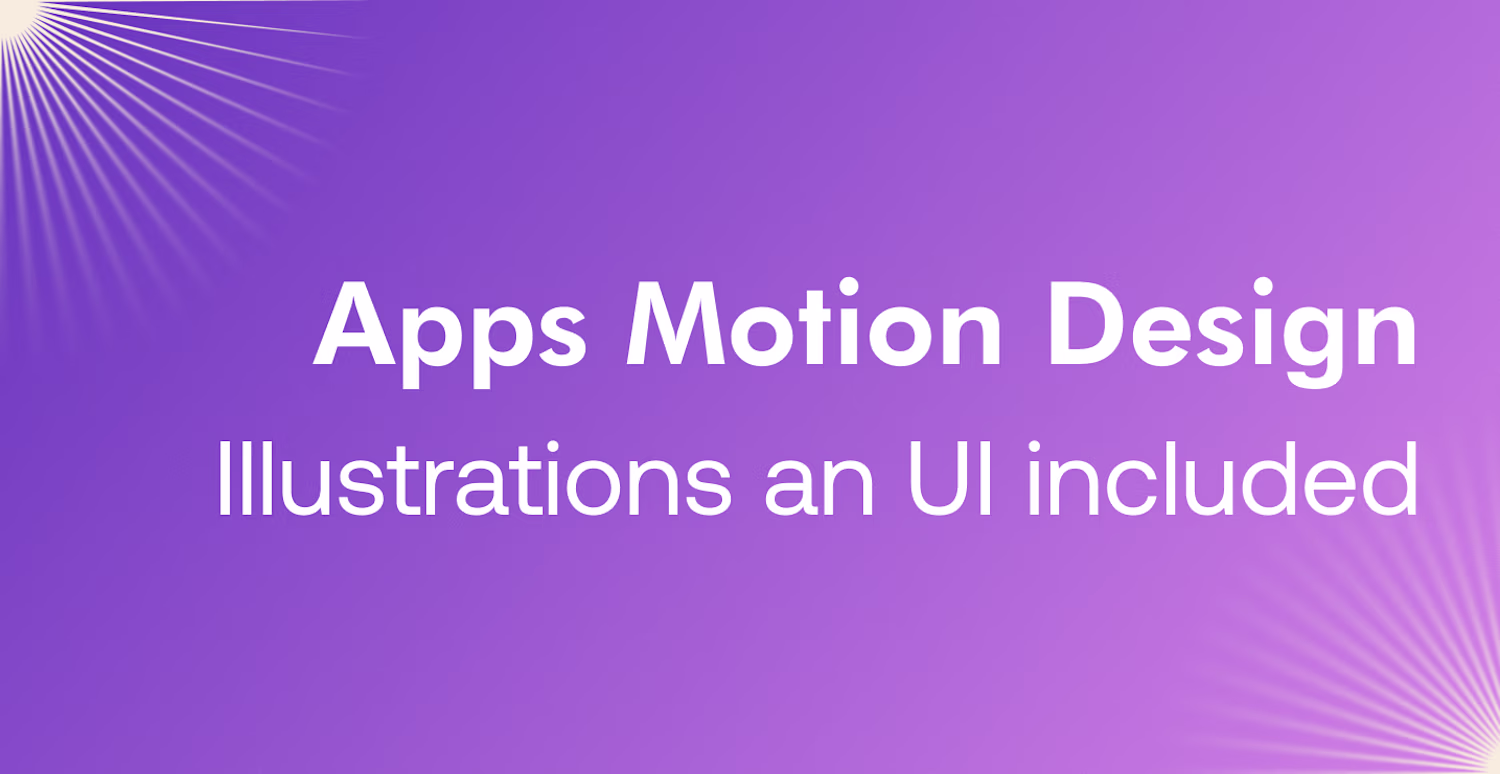 Apps Motion Design
Illustrations an UI included